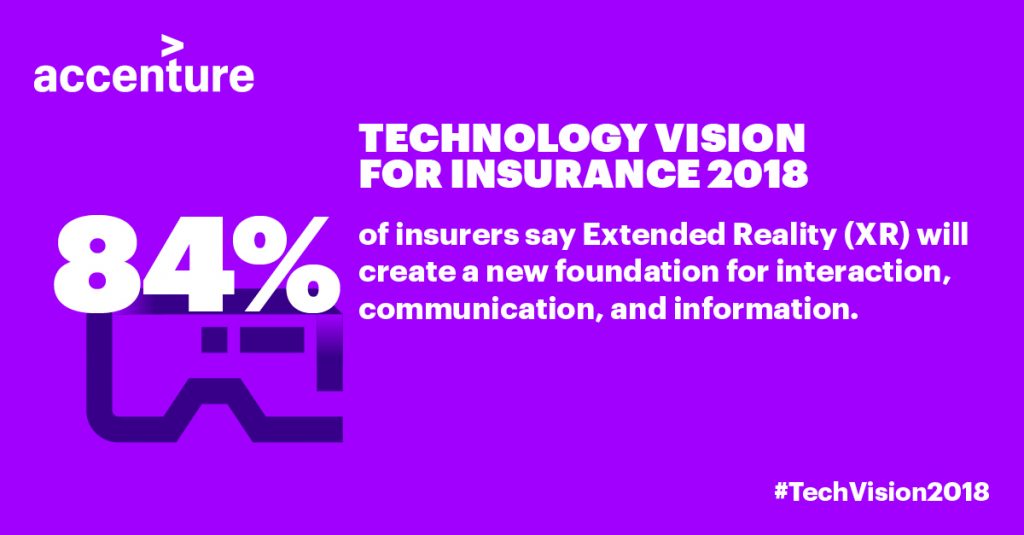 accenture

TECHNOLOGY VISION FOR INSURANCE 2018

84%

of insurers say Extended Reality (XR) will create a new foundation for interaction, communication, and information.

#TechVision2018